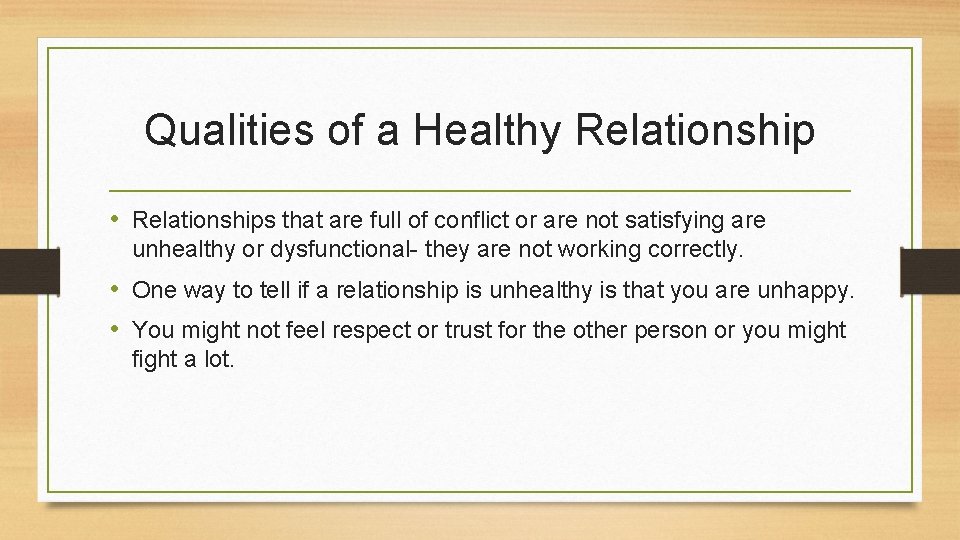 Qualities of a Healthy Relationship

• Relationships that are full of conflict or are not satisfying are unhealthy or dysfunctional- they are not working correctly.

• One way to tell if a relationship is unhealthy is that you are unhappy.

• You might not feel respect or trust for the other person or you might fight a lot.